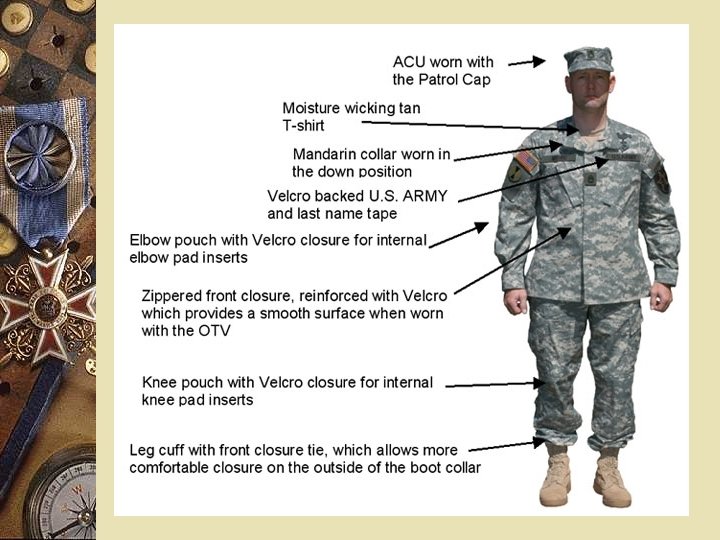 ACU worn with the Patrol Cap

Moisture wicking tan T-shirt

Mandarin collar worn in the down position

Velcro backed U.S. ARMY and last name tape

Elbow pouch with Velcro closure for internal elbow pad inserts

Zippered front closure, reinforced with Velcro which provides a smooth surface when worn with the OTV

Knee pouch with Velcro closure for internal knee pad inserts

Leg cuff with front closure tie, which allows more comfortable closure on the outside of the boot collar